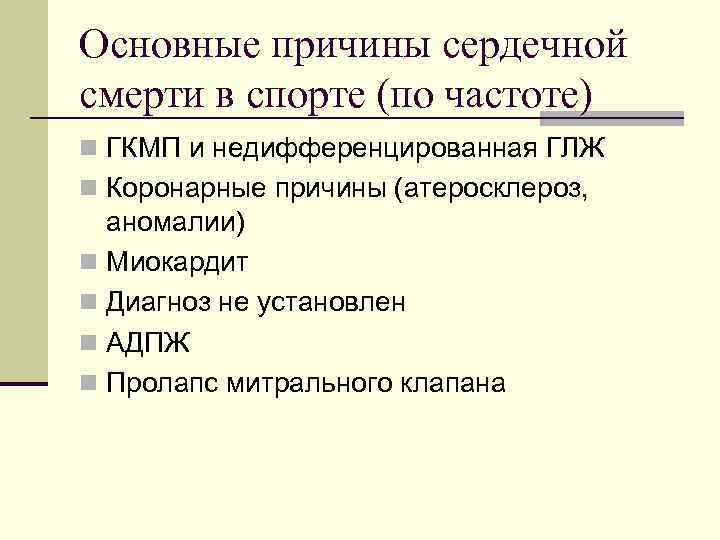 Основные причины сердечной смерти в спорте (по частоте)

ГКМП и недифференцированная ГЛЖ

Коронарные причины (атеросклероз, аномалии)

Миокардит

Диагноз не установлен

АДПЖ

Пролапс митрального клапана